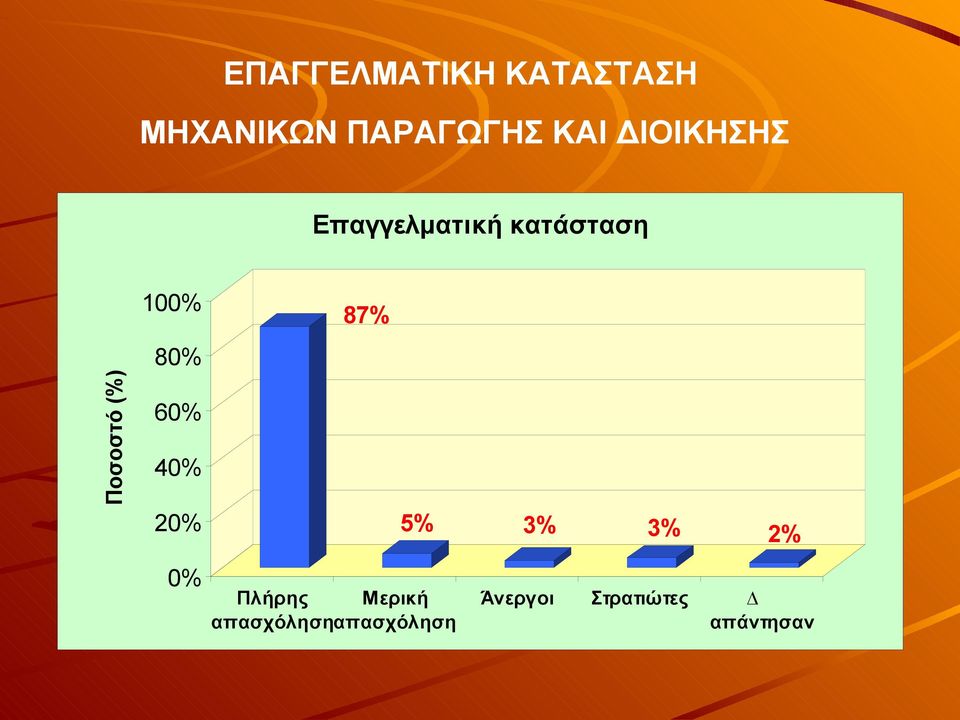 ΕΠΑΓΓΕΛΜΑΤΙΚΗ ΚΑΤΑΣΤΑΣΗ
ΜΗΧΑΝΙΚΩΝ ΠΑΡΑΓΩΓΗΣ ΚΑΙ ΔΙΟΙΚΗΣΗΣ

Επαγγελματική κατάσταση

Ποσοστό (%)

100%
80%
60%
40%
20%
0%

87%
5%
3%
3%
2%

Πλήρης απασχόληση
Μερική απασχόληση
Άνεργοι
Στρατιώτες
Δ απάντησαν